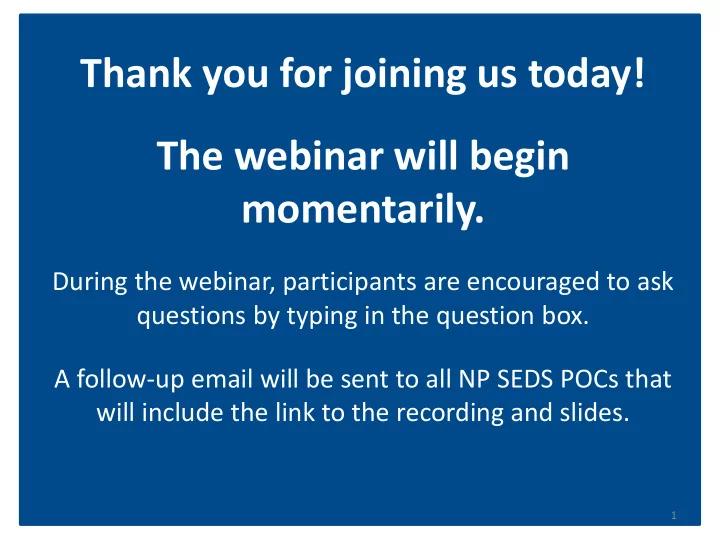 Thank you for joining us today!

The webinar will begin momentarily.

During the webinar, participants are encouraged to ask questions by typing in the question box.

A follow-up email will be sent to all NP SEDS POCs that will include the link to the recording and slides.

1